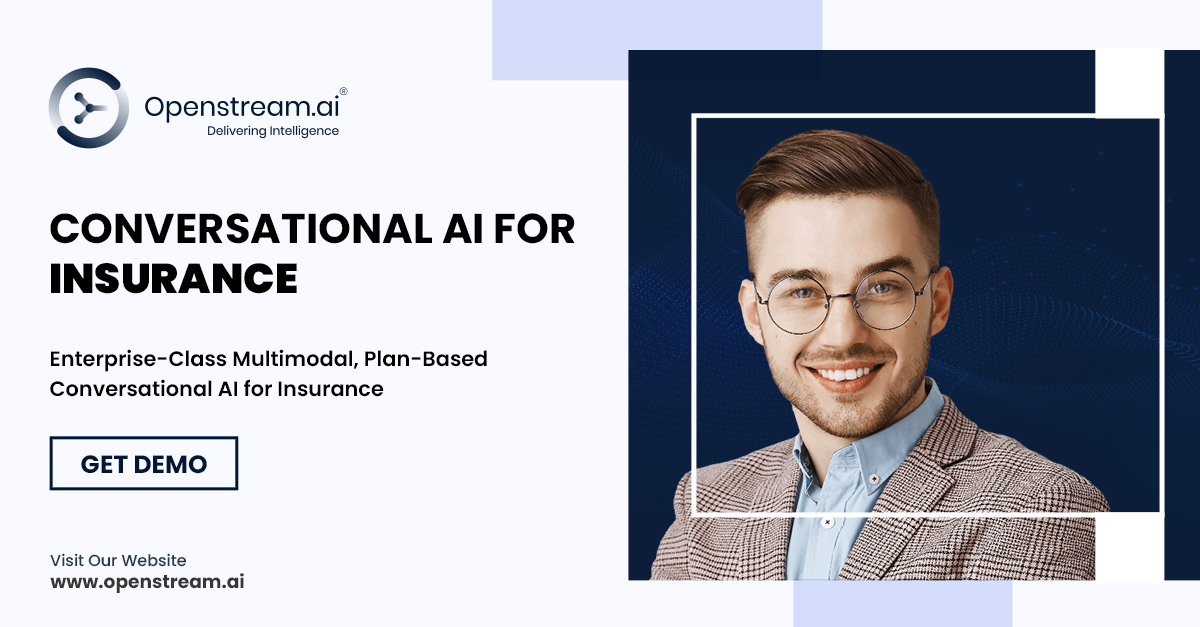 Openstream.ai®
Delivering Intelligence

CONVERSATIONAL AI FOR INSURANCE

Enterprise-Class Multimodal, Plan-Based Conversational AI for Insurance

GET DEMO

Visit Our Website
www.openstream.ai